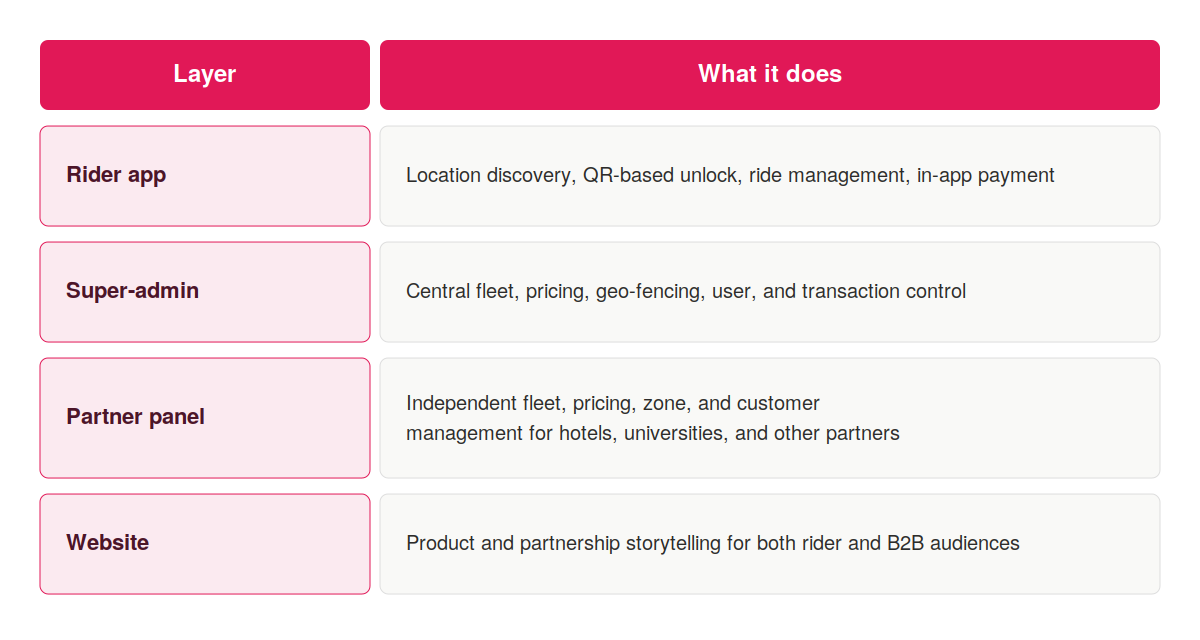 | Layer | What it does |
|---|---|
| Rider app | Location discovery, QR-based unlock, ride management, in-app payment |
| Super-admin | Central fleet, pricing, geo-fencing, user, and transaction control |
| Partner panel | Independent fleet, pricing, zone, and customer management for hotels, universities, and other partners |
| Website | Product and partnership storytelling for both rider and B2B audiences |